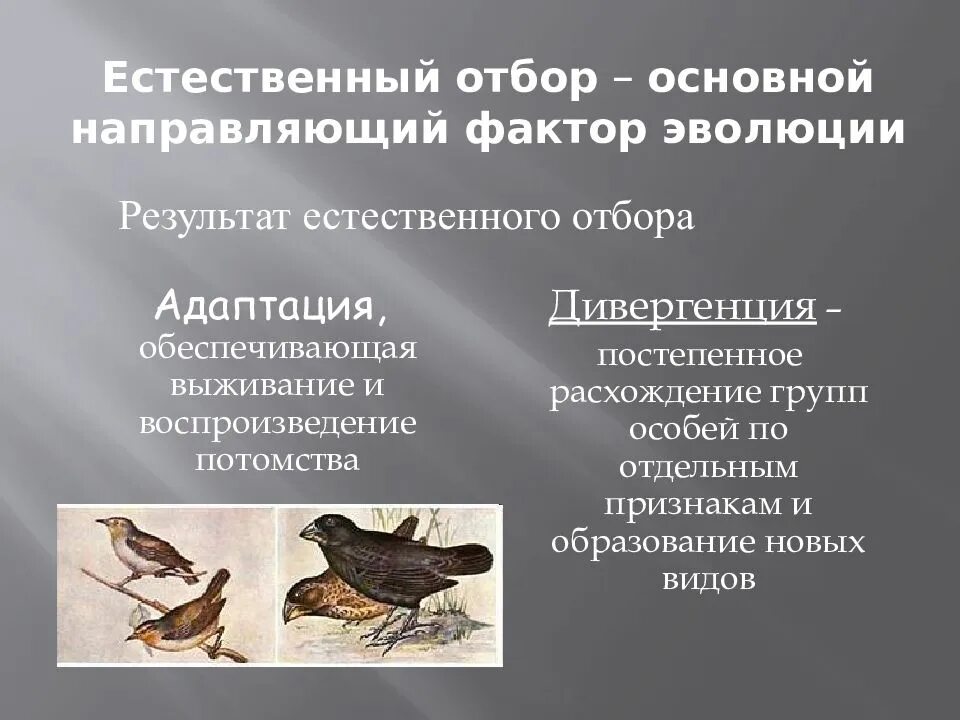 Естественный отбор – основной направляющий фактор эволюции

Результат естественного отбора

Адаптация, обеспечивающая выживание и воспроизведение потомства

Дивергенция – постепенное расхождение групп особей по отдельным признакам и образование новых видов